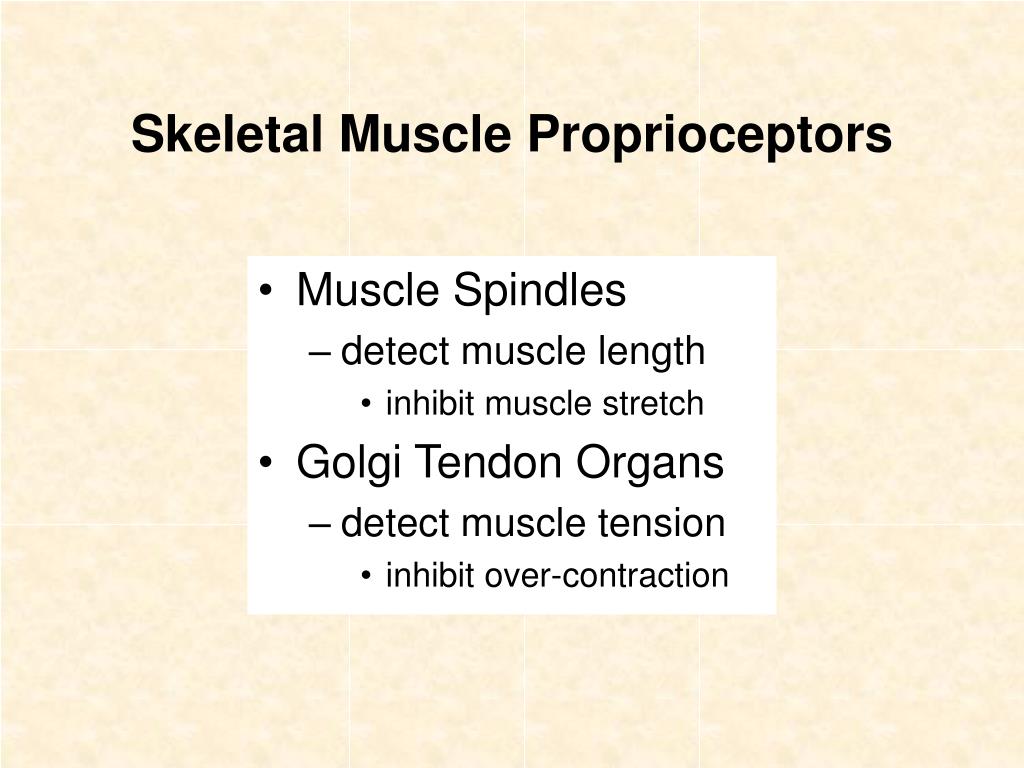 Skeletal Muscle Proprioceptors

• Muscle Spindles
– detect muscle length
• inhibit muscle stretch
• Golgi Tendon Organs
– detect muscle tension
• inhibit over-contraction